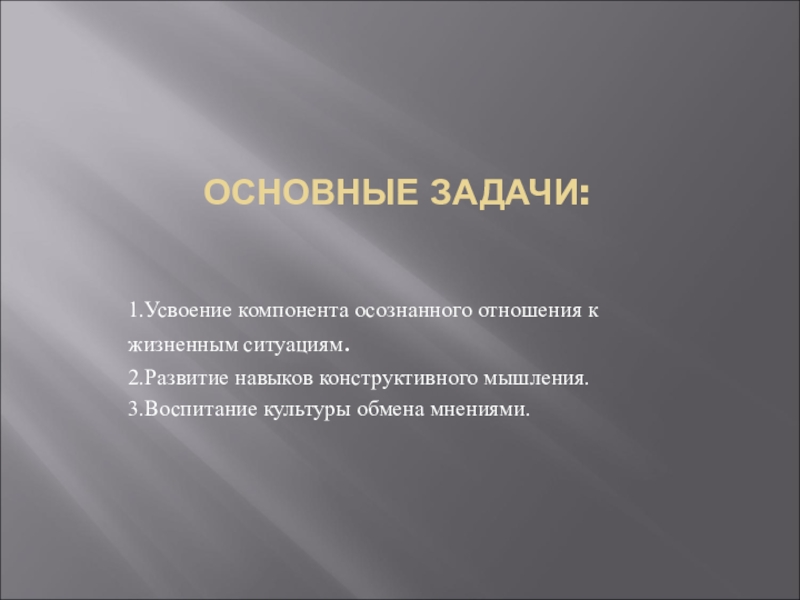 ОСНОВНЫЕ ЗАДАЧИ:

1.Усвоение компонента осознанного отношения к жизненным ситуациям.
2.Развитие навыков конструктивного мышления.
3.Воспитание культуры обмена мнениями.